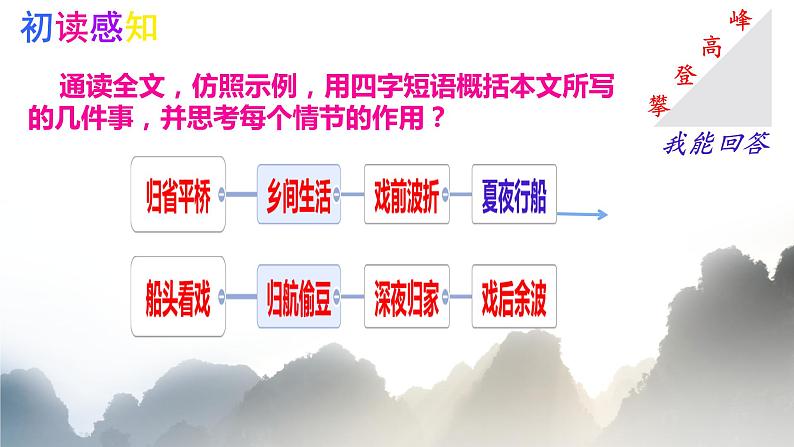 初读感知

攀登高峰

我能回答

通读全文，仿照示例，用四字短语概括本文所写的几件事，并思考每个情节的作用？

归省平桥

乡间生活

戏前波折

夏夜行船

船头看戏

归航偷豆

深夜归家

戏后余波